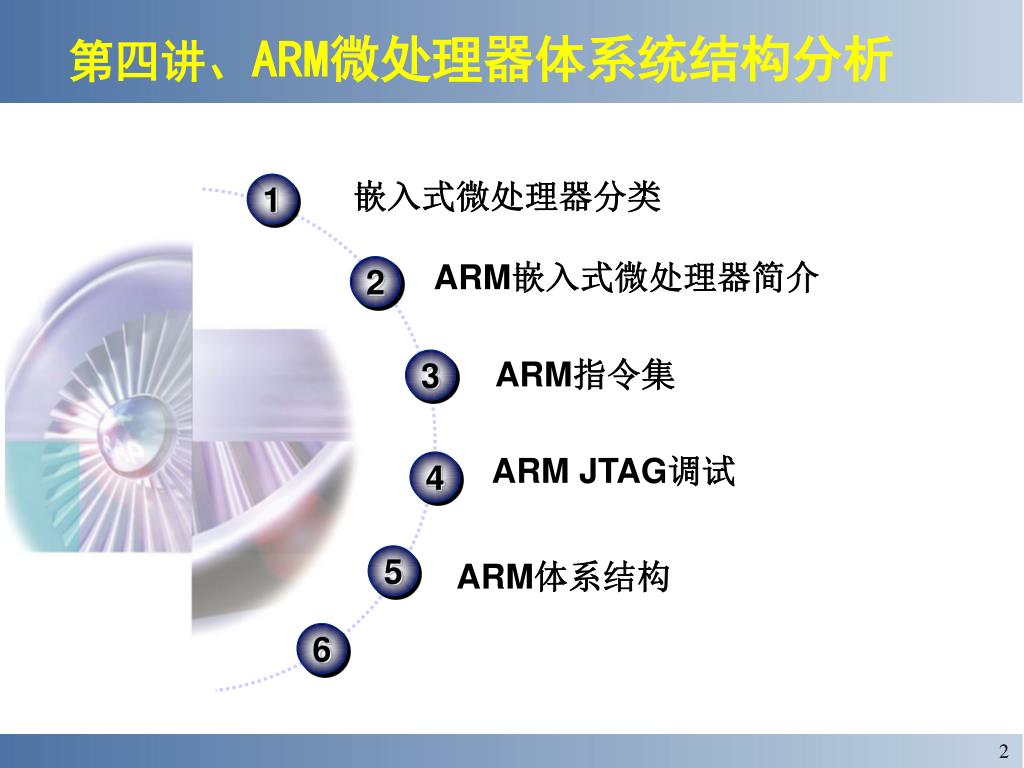 第四讲、ARM微处理器体系统结构分析

1 嵌入式微处理器分类

2 ARM嵌入式微处理器简介

3 ARM指令集

4 ARM JTAG调试

5 ARM体系结构

6

2